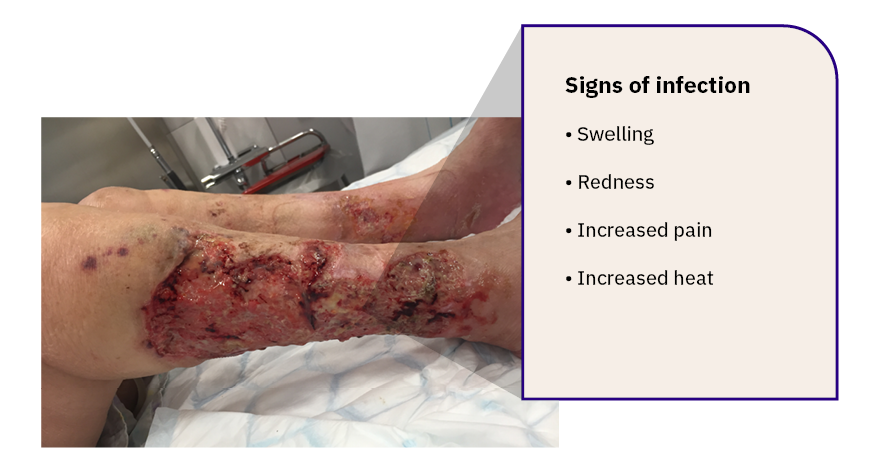 Signs of infection

• Swelling

• Redness

• Increased pain

• Increased heat